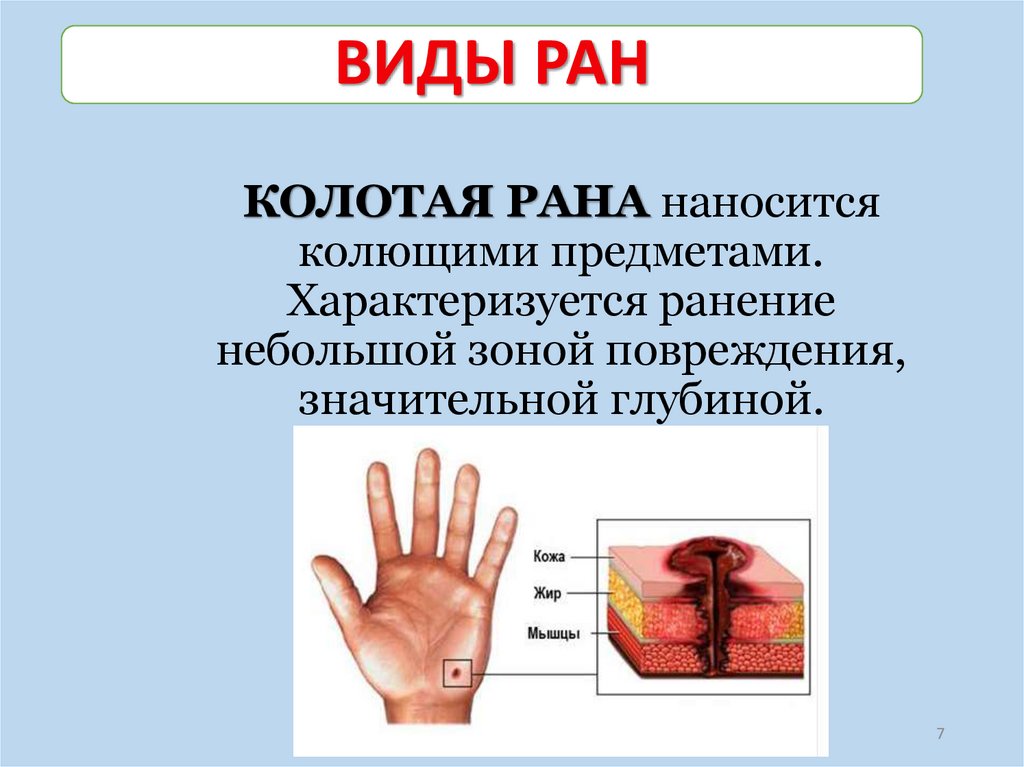 ВИДЫ РАН

КОЛОТАЯ РАНА наносится колющими предметами. Характеризуется ранение небольшой зоной повреждения, значительной глубиной.

Кожа
Жир
Мышцы

7